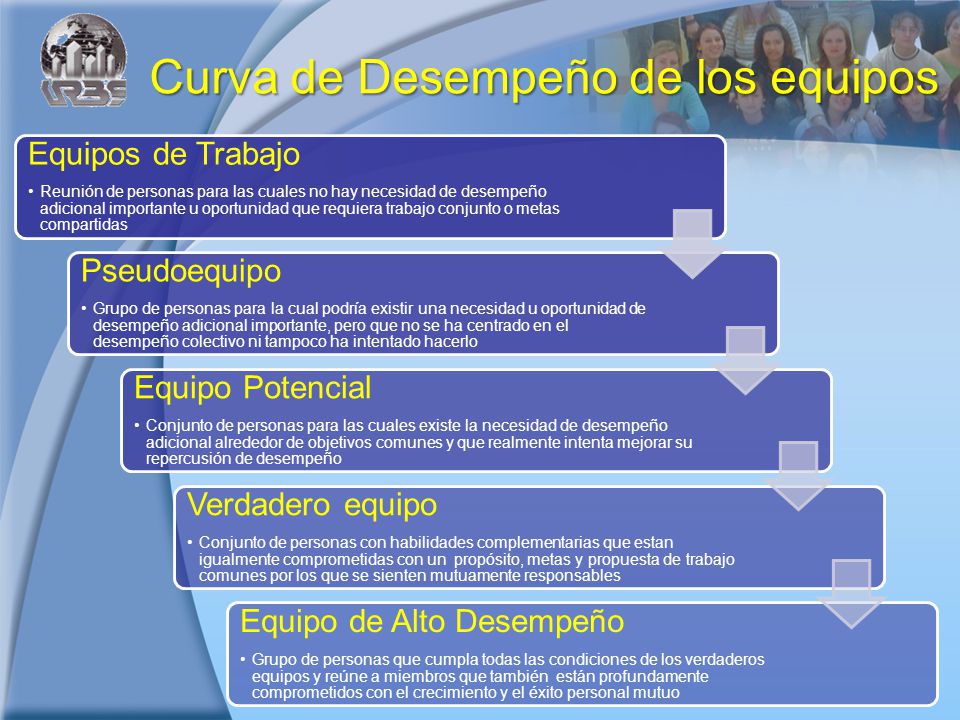 URBE

Curva de Desempeño de los equipos

Equipos de Trabajo

• Reunión de personas para las cuales no hay necesidad de desempeño adicional importante u oportunidad que requiera trabajo conjunto o metas compartidas

Pseudoequipo

• Grupo de personas para la cual podría existir una necesidad u oportunidad de desempeño adicional importante, pero que no se ha centrado en el desempeño colectivo ni tampoco ha intentado hacerlo

Equipo Potencial

• Conjunto de personas para las cuales existe la necesidad de desempeño adicional alrededor de objetivos comunes y que realmente intenta mejorar su repercusión de desempeño

Verdadero equipo

• Conjunto de personas con habilidades complementarias que estan igualmente comprometidas con un propósito, metas y propuesta de trabajo comunes por los que se sienten mutuamente responsables

Equipo de Alto Desempeño

• Grupo de personas que cumpla todas las condiciones de los verdaderos equipos y reúne a miembros que también están profundamente comprometidos con el crecimiento y el éxito personal mutuo